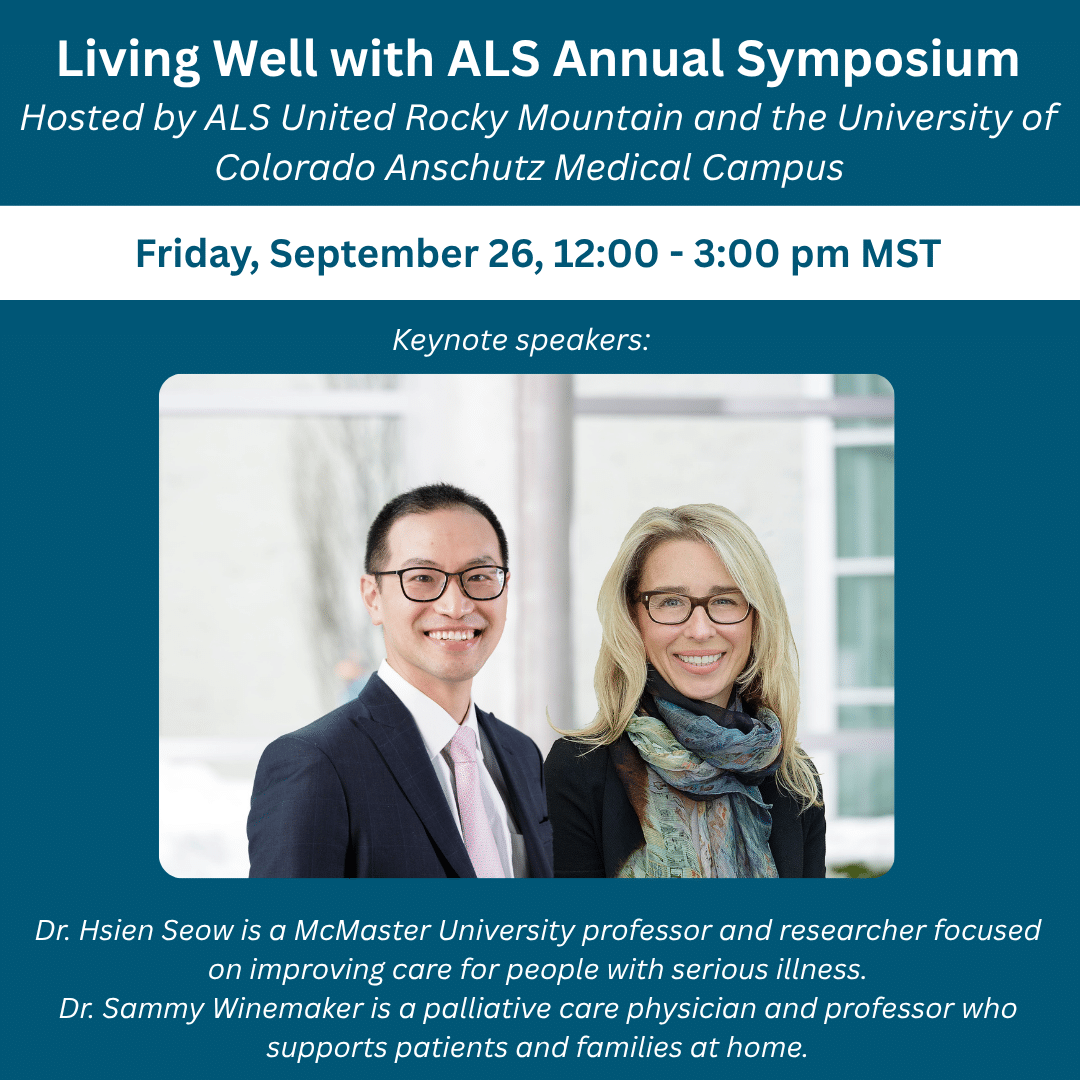 Living Well with ALS Annual Symposium

Hosted by ALS United Rocky Mountain and the University of Colorado Anschutz Medical Campus

Friday, September 26, 12:00 - 3:00 pm MST

Keynote speakers:

Dr. Hsien Seow is a McMaster University professor and researcher focused on improving care for people with serious illness.
Dr. Sammy Winemaker is a palliative care physician and professor who supports patients and families at home.